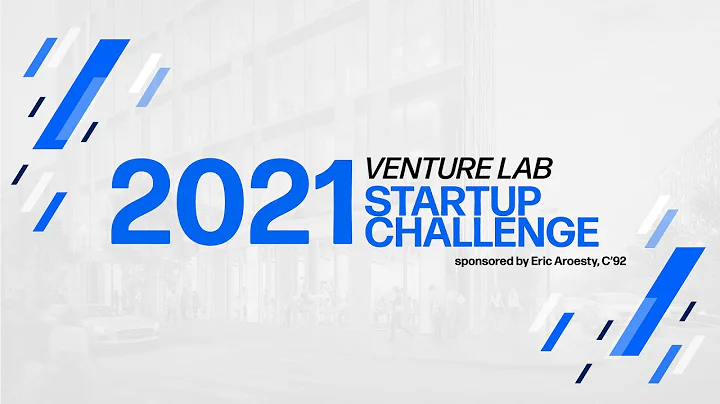 2021 VENTURE LAB STARTUP CHALLENGE

sponsored by Eric Aroesty, C'92